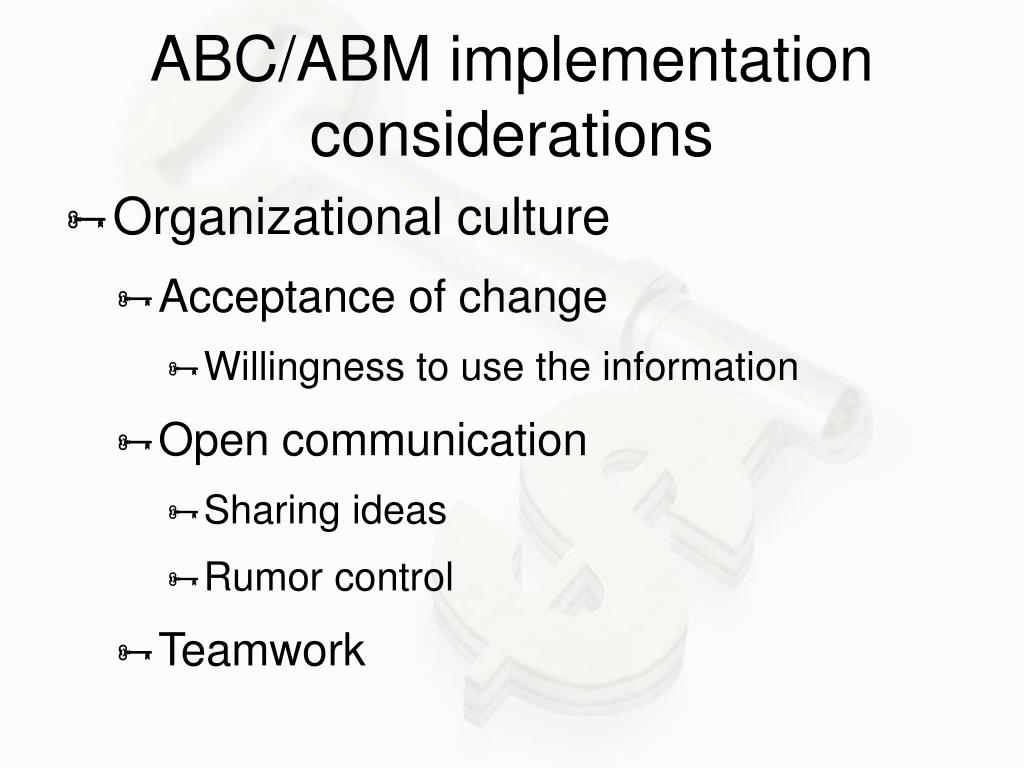 ABC/ABM implementation considerations

Organizational culture

Acceptance of change

Willingness to use the information

Open communication

Sharing ideas

Rumor control

Teamwork